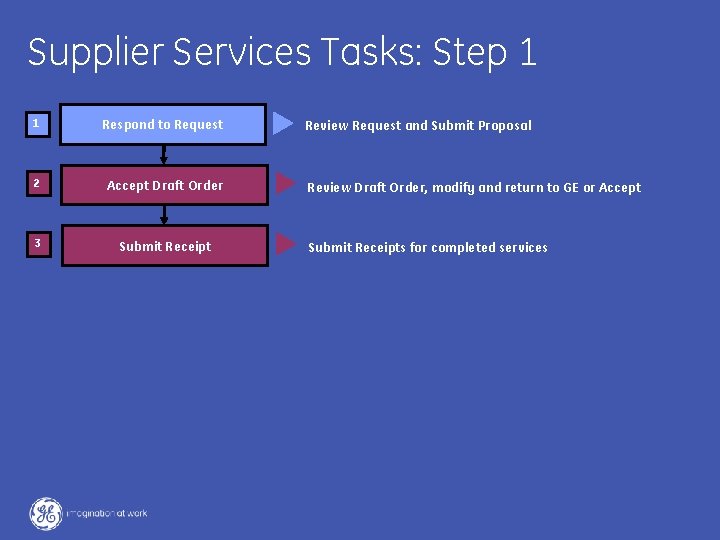 Supplier Services Tasks: Step 1

1 Respond to Request

Review Request and Submit Proposal

2 Accept Draft Order

Review Draft Order, modify and return to GE or Accept

3 Submit Receipt

Submit Receipts for completed services

GE imagination at work